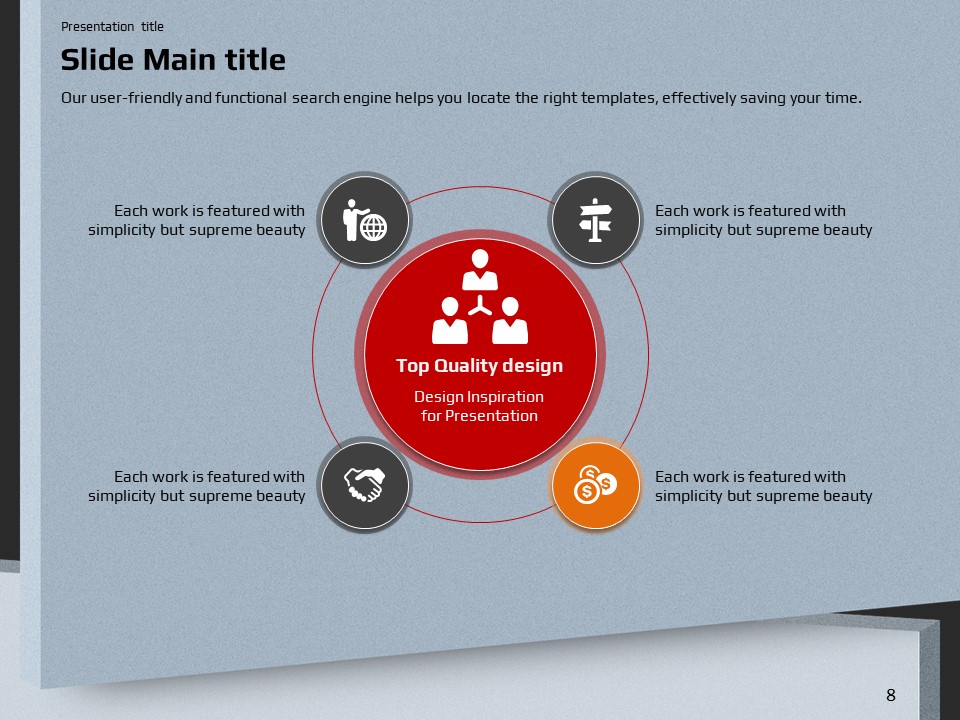 Presentation title

Slide Main title

Our user-friendly and functional search engine helps you locate the right templates, effectively saving your time.

Each work is featured with simplicity but supreme beauty

Each work is featured with simplicity but supreme beauty

Top Quality design

Design Inspiration for Presentation

Each work is featured with simplicity but supreme beauty

Each work is featured with simplicity but supreme beauty

8